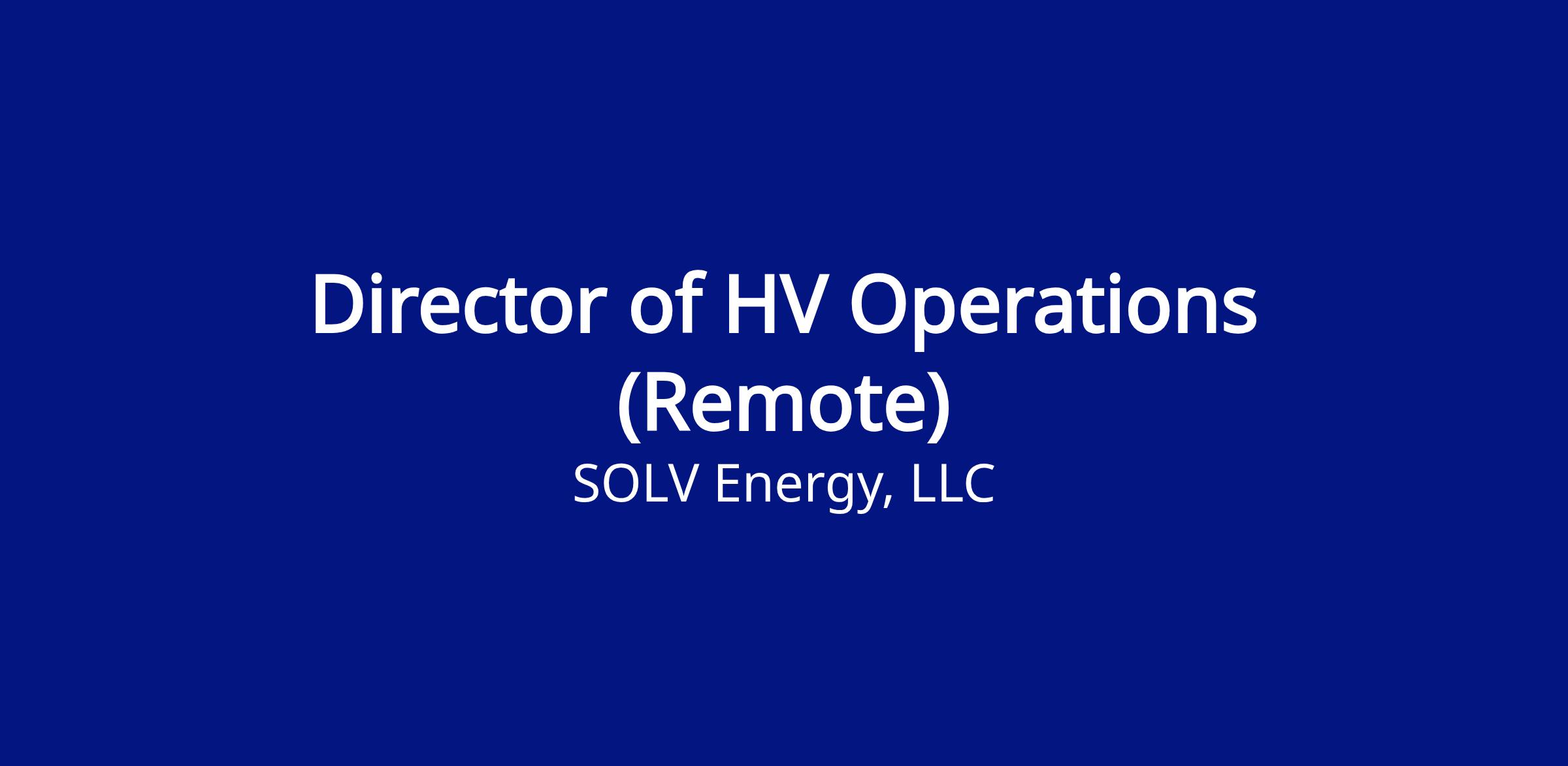 Director of HV Operations (Remote)

SOLV Energy, LLC